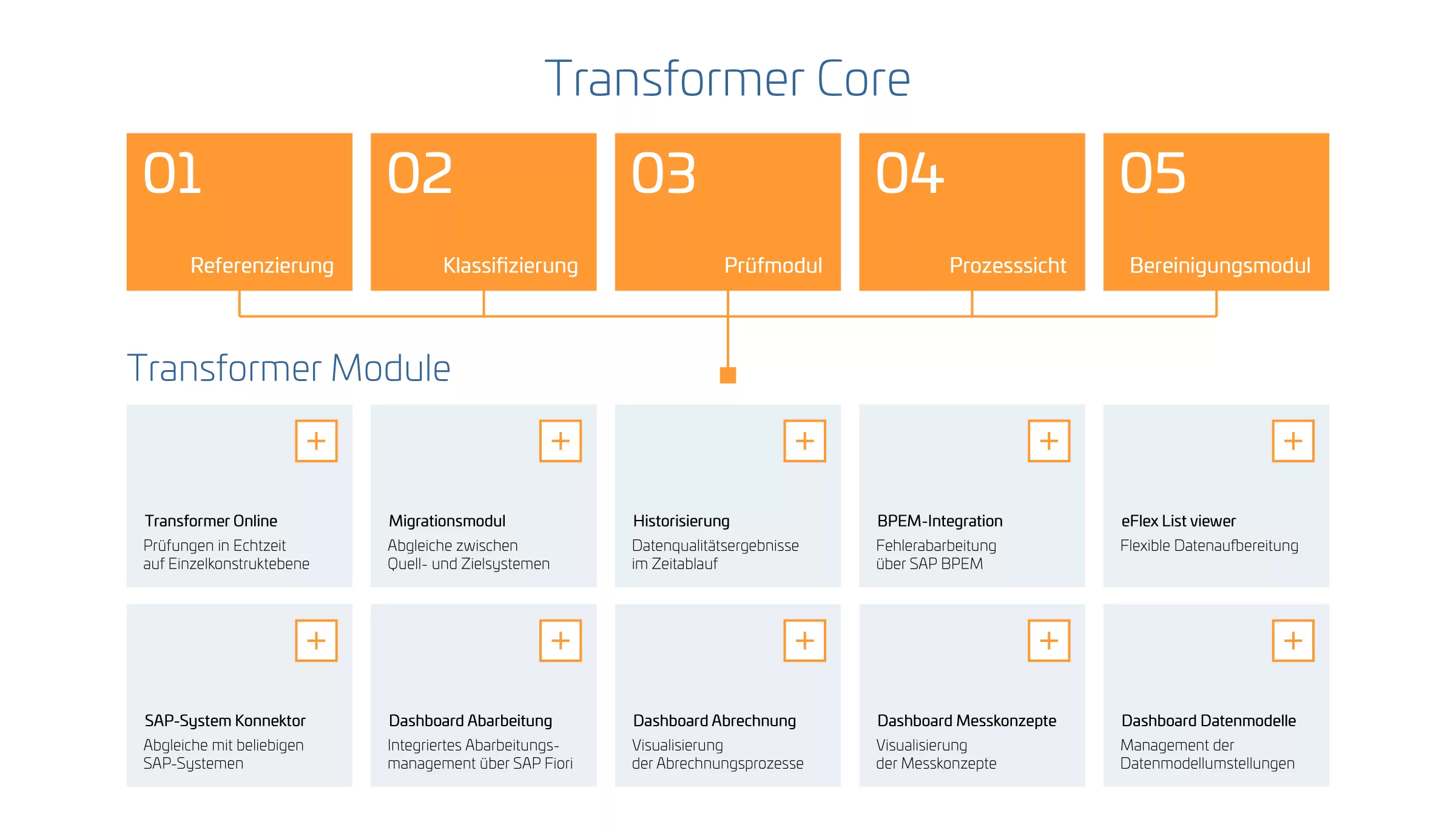 Transformer Core

01
Referenzierung

02
Klassifizierung

03
Prüfmodul

04
Prozesssicht

05
Bereinigungsmodul

Transformer Module

+
Transformer Online
Prüfungen in Echtzeit auf Einzelkonstruktebene

+
Migrationsmodul
Abgleiche zwischen Quell- und Zielsystemen

+
Historisierung
Datenqualitätsergebnisse im Zeitablauf

+
BPEM-Integration
Fehlerabarbeitung über SAP BPEM

+
eFlex List viewer
Flexible Datenaufbereitung

+
SAP-System Konnektor
Abgleiche mit beliebigen SAP-Systemen

+
Dashboard Abarbeitung
Integriertes Abarbeitungsmanagement über SAP Fiori

+
Dashboard Abrechnung
Visualisierung der Abrechnungsprozesse

+
Dashboard Messkonzepte
Visualisierung der Messkonzepte

+
Dashboard Datenmodelle
Management der Datenmodellumstellungen